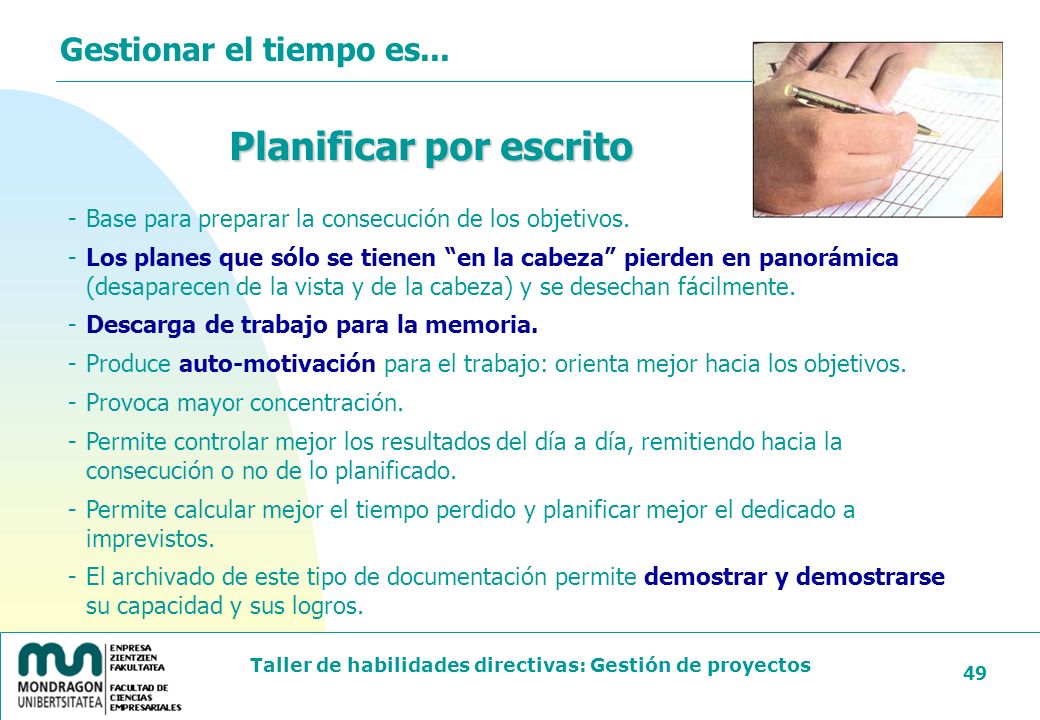 Gestionar el tiempo es...

Planificar por escrito

- Base para preparar la consecución de los objetivos.
- Los planes que sólo se tienen “en la cabeza” pierden en panorámica (desaparecen de la vista y de la cabeza) y se desechan fácilmente.
- Descarga de trabajo para la memoria.
- Produce auto-motivación para el trabajo: orienta mejor hacia los objetivos.
- Provoca mayor concentración.
- Permite controlar mejor los resultados del día a día, remitiendo hacia la consecución o no de lo planificado.
- Permite calcular mejor el tiempo perdido y planificar mejor el dedicado a imprevistos.
- El archivado de este tipo de documentación permite demostrar y demostrarse su capacidad y sus logros.

MONDRAGON UNIBERTSITATEA
ENPRESA ZIENTZIEN FAKULTATEA
FACULTAD DE CIENCIAS EMPRESARIALES

Taller de habilidades directivas: Gestión de proyectos

49